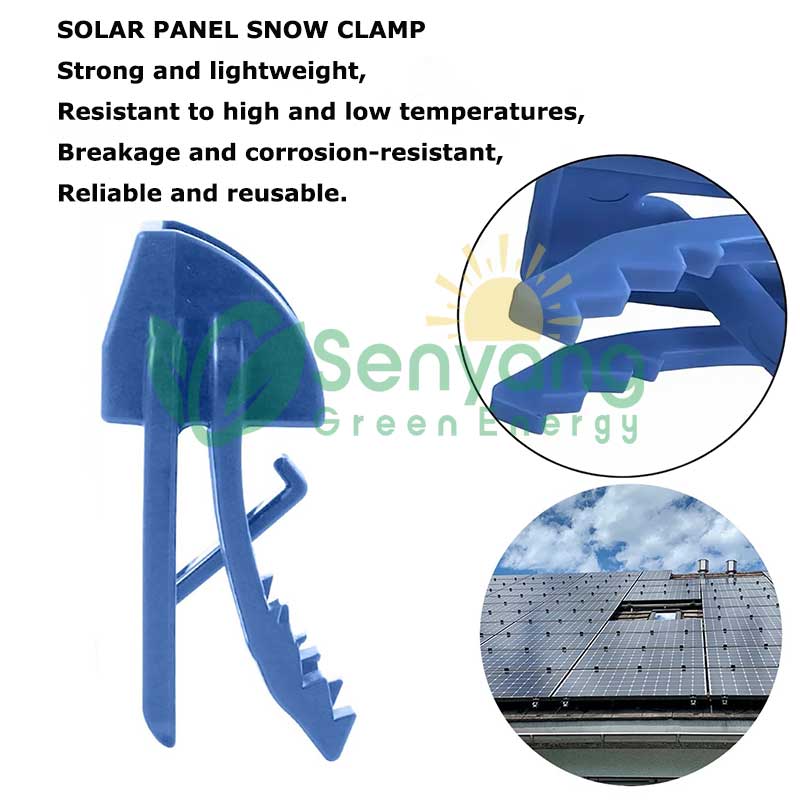 SOLAR PANEL SNOW CLAMP
Strong and lightweight,
Resistant to high and low temperatures,
Breakage and corrosion-resistant,
Reliable and reusable.

Senyang
Green Energy